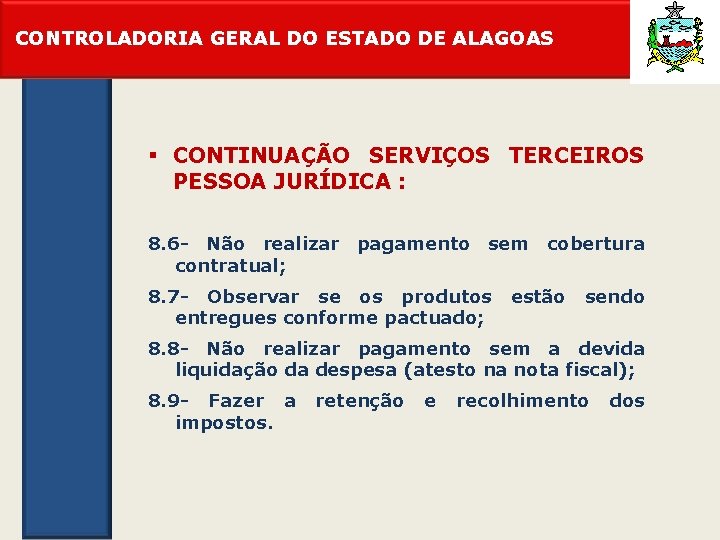 CONTROLADORIA GERAL DO ESTADO DE ALAGOAS

▪ CONTINUAÇÃO SERVIÇOS TERCEIROS PESSOA JURÍDICA :

8.6- Não realizar pagamento sem cobertura contratual;

8.7- Observar se os produtos estão sendo entregues conforme pactuado;

8.8- Não realizar pagamento sem a devida liquidação da despesa (atesto na nota fiscal);

8.9- Fazer a retenção e recolhimento dos impostos.